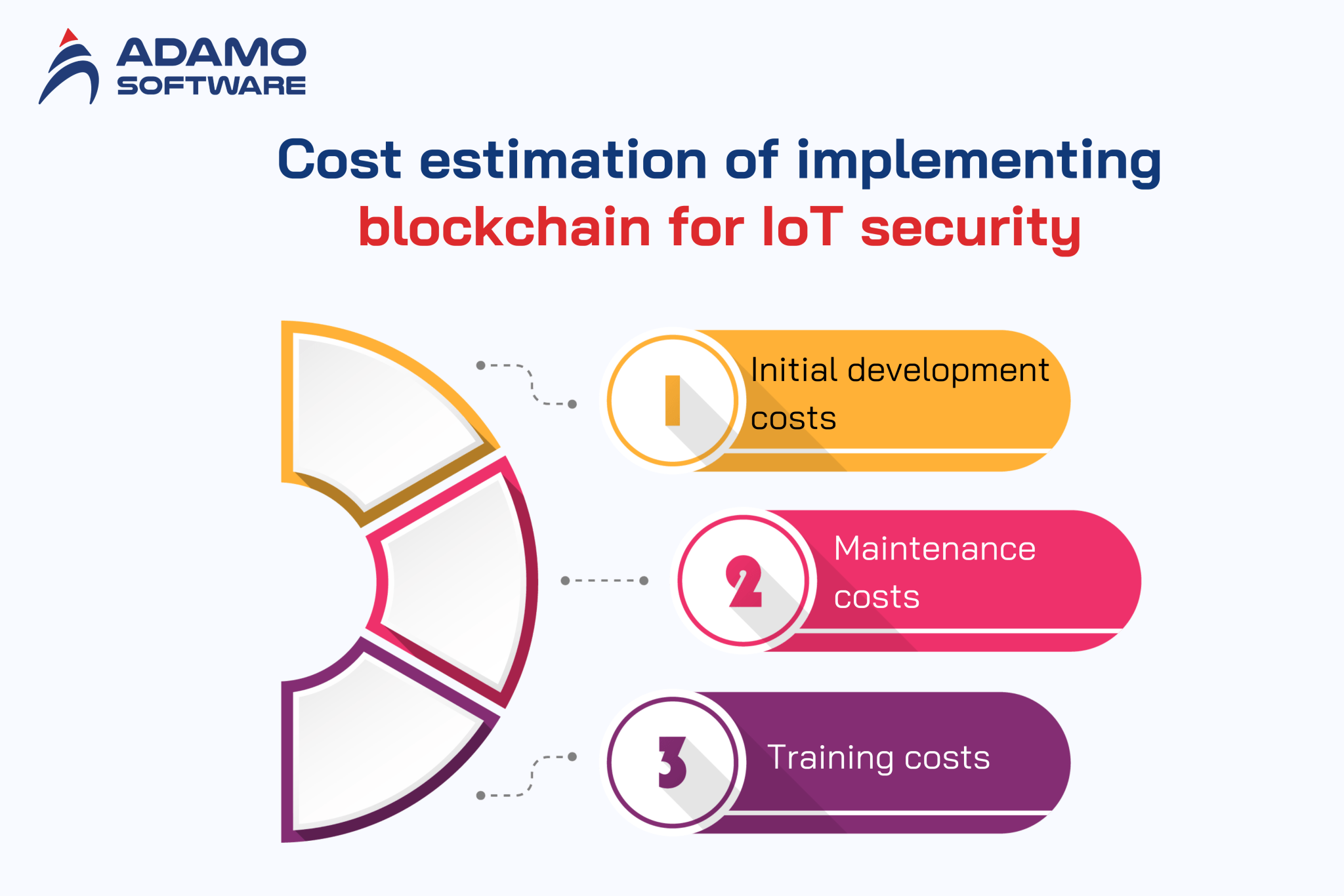 ADAMO SOFTWARE

Cost estimation of implementing blockchain for IoT security

1 Initial development costs

2 Maintenance costs

3 Training costs